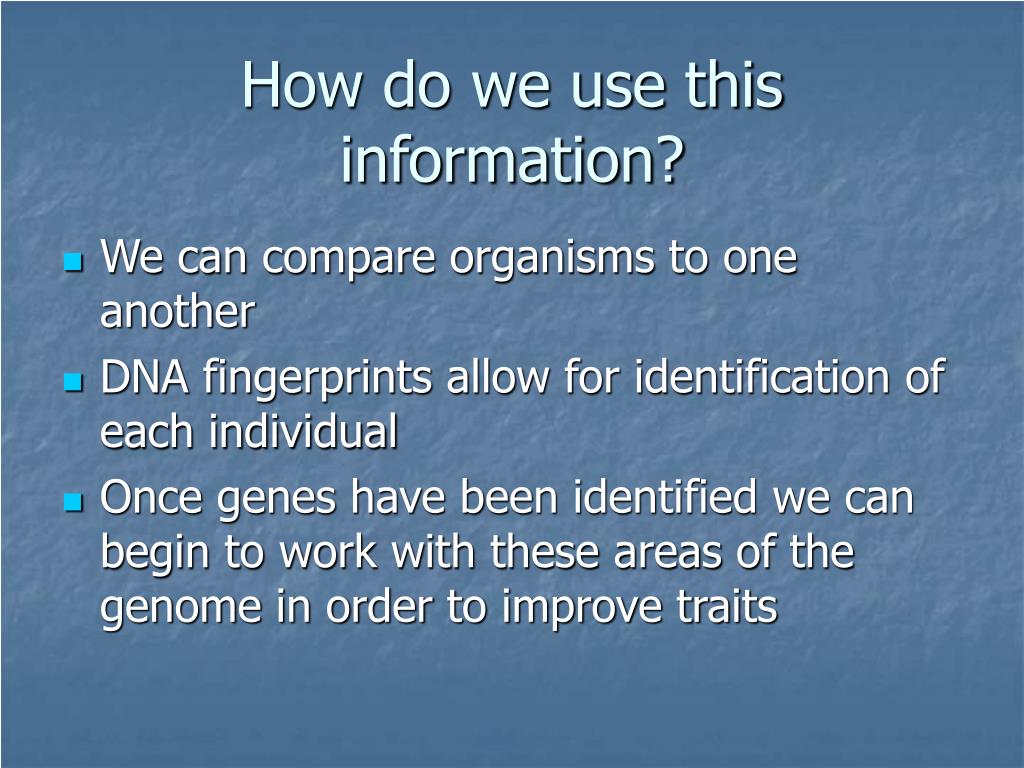 How do we use this information?

- We can compare organisms to one another
- DNA fingerprints allow for identification of each individual
- Once genes have been identified we can begin to work with these areas of the genome in order to improve traits